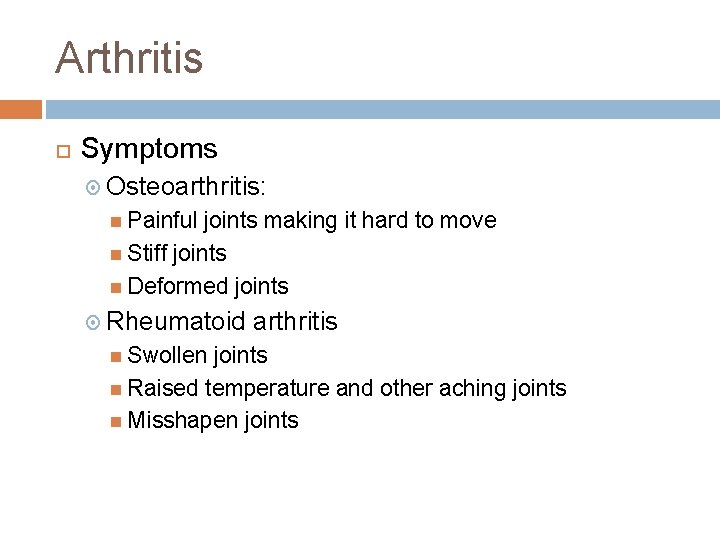 Arthritis

Symptoms

Osteoarthritis:

Painful joints making it hard to move

Stiff joints

Deformed joints

Rheumatoid arthritis

Swollen joints

Raised temperature and other aching joints

Misshapen joints